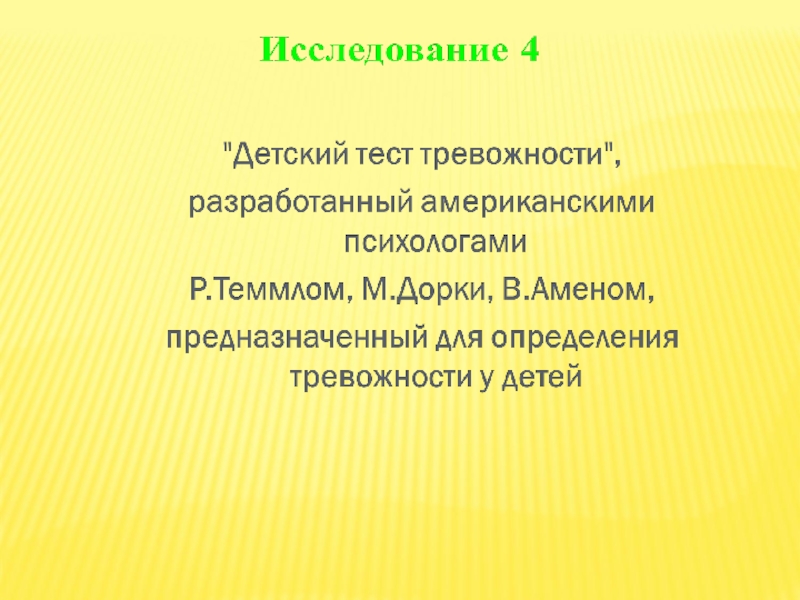 Исследование 4

"Детский тест тревожности",

разработанный американскими психологами

Р.Теммлом, М.Дорки, В.Аменом,

предназначенный для определения тревожности у детей